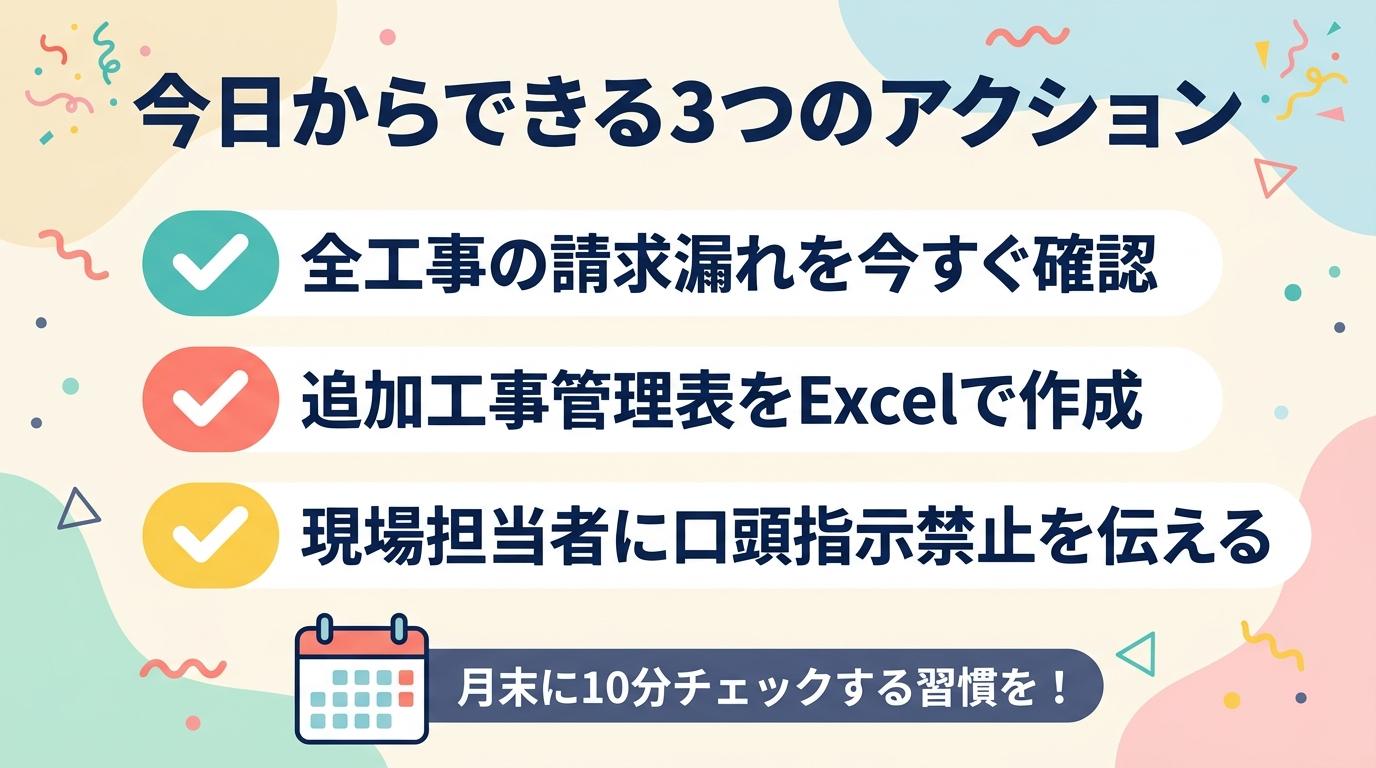 今日からできる3つのアクション

全工事の請求漏れを今すぐ確認

追加工事管理表をExcelで作成

現場担当者に口頭指示禁止を伝える

月末に10分チェックする習慣を！